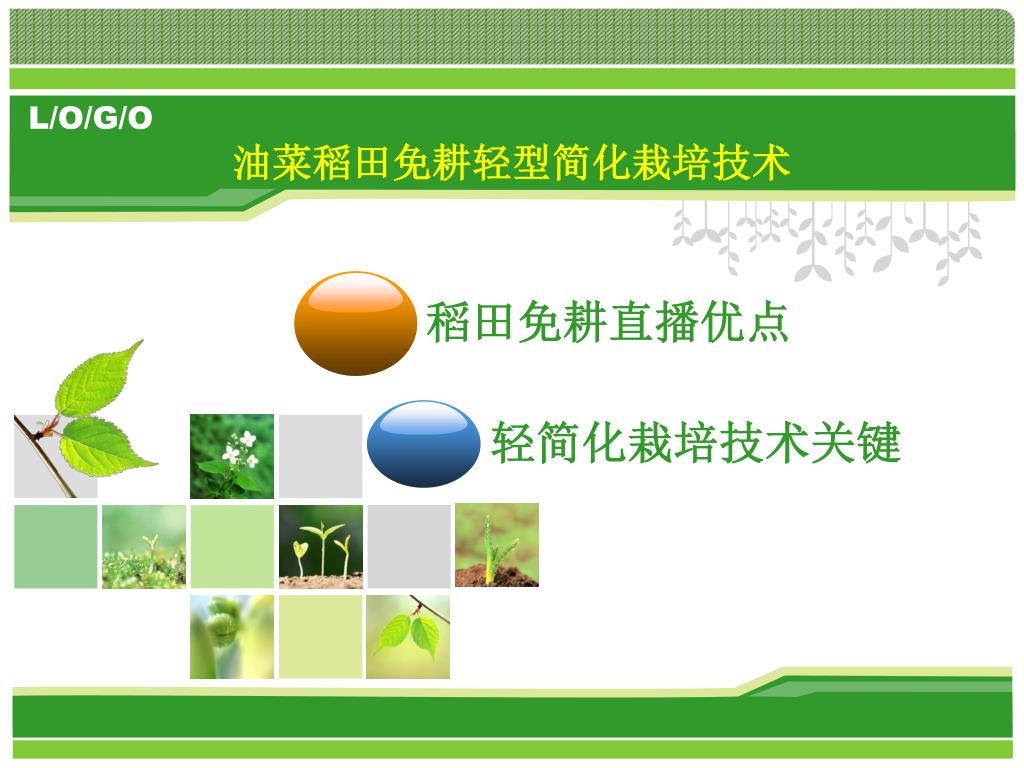 L/O/G/O

油菜稻田免耕轻型简化栽培技术

稻田免耕直播优点

轻简化栽培技术关键